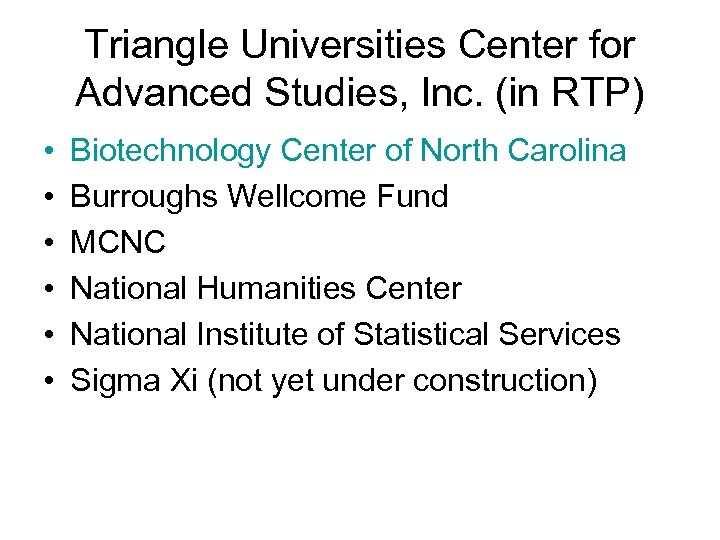 Triangle Universities Center for Advanced Studies, Inc. (in RTP)

• Biotechnology Center of North Carolina
• Burroughs Wellcome Fund
• MCNC
• National Humanities Center
• National Institute of Statistical Services
• Sigma Xi (not yet under construction)